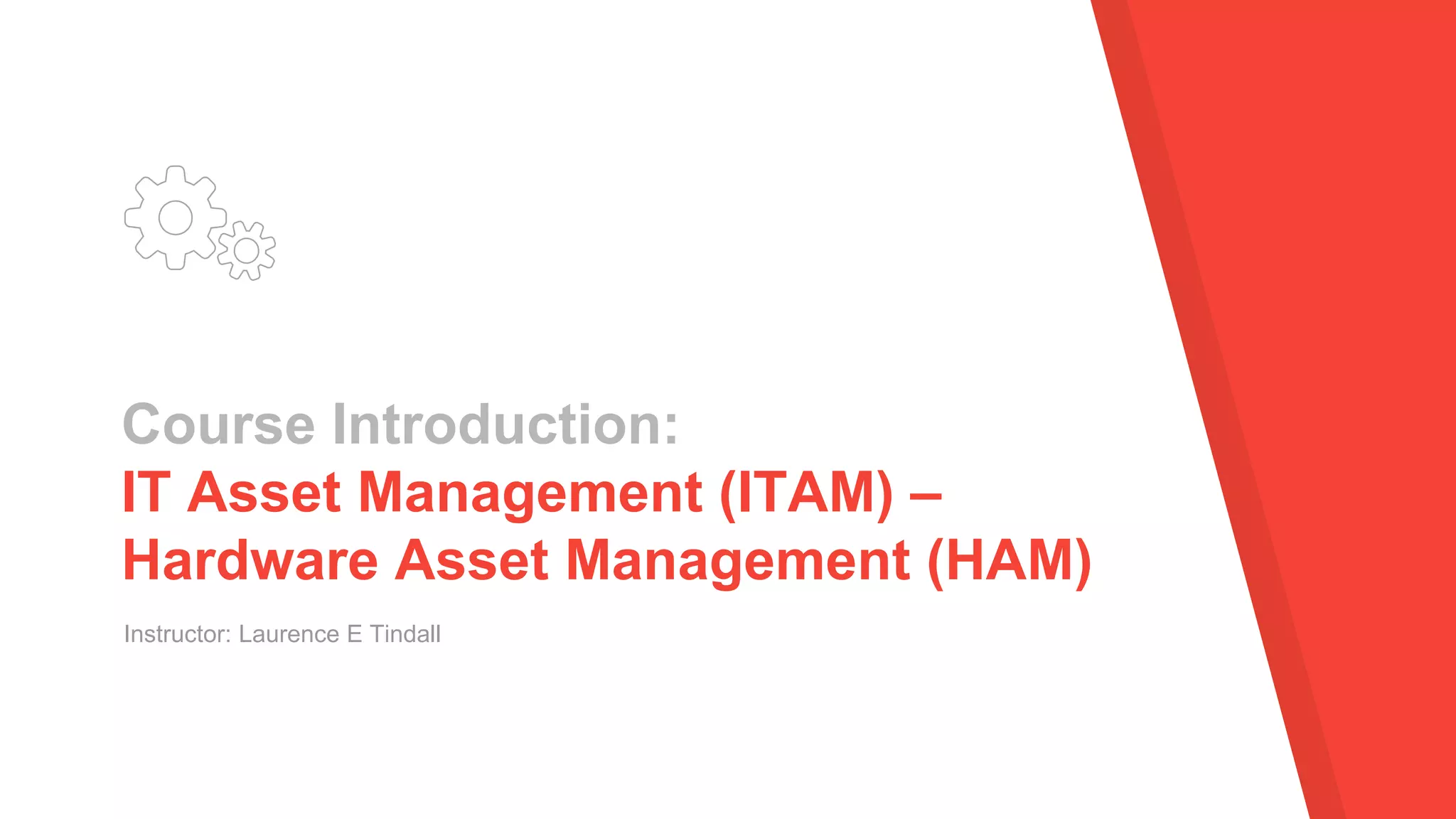 Course Introduction:
IT Asset Management (ITAM) – Hardware Asset Management (HAM)

Instructor: Laurence E Tindall